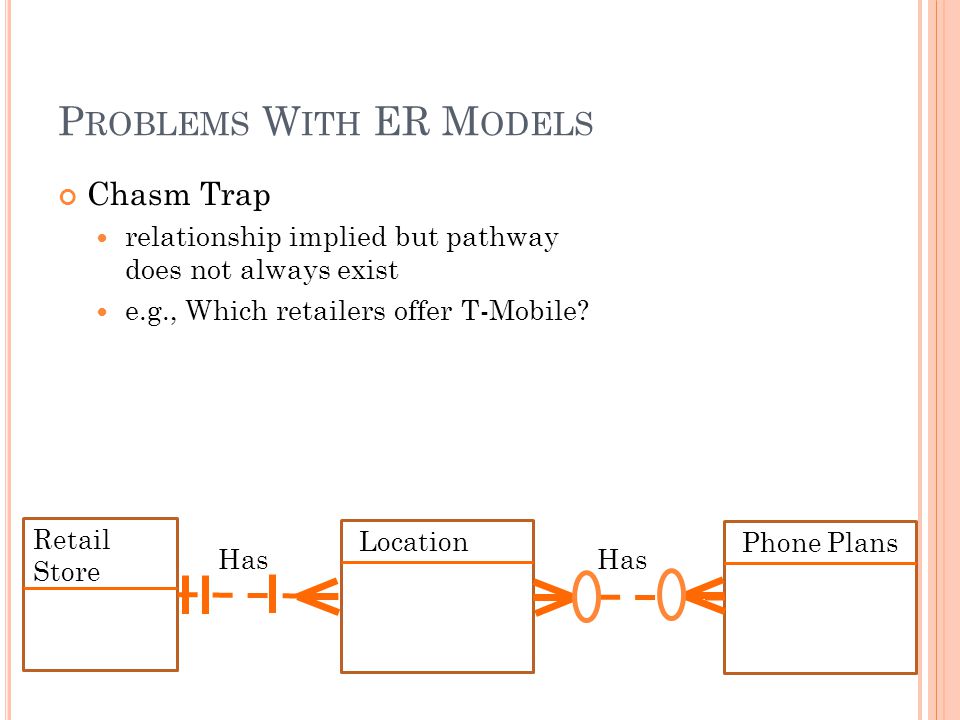 PROBLEMS WITH ER MODELS

Chasm Trap

relationship implied but pathway does not always exist

e.g., Which retailers offer T-Mobile?

Retail Store

Has

Location

Has

Phone Plans